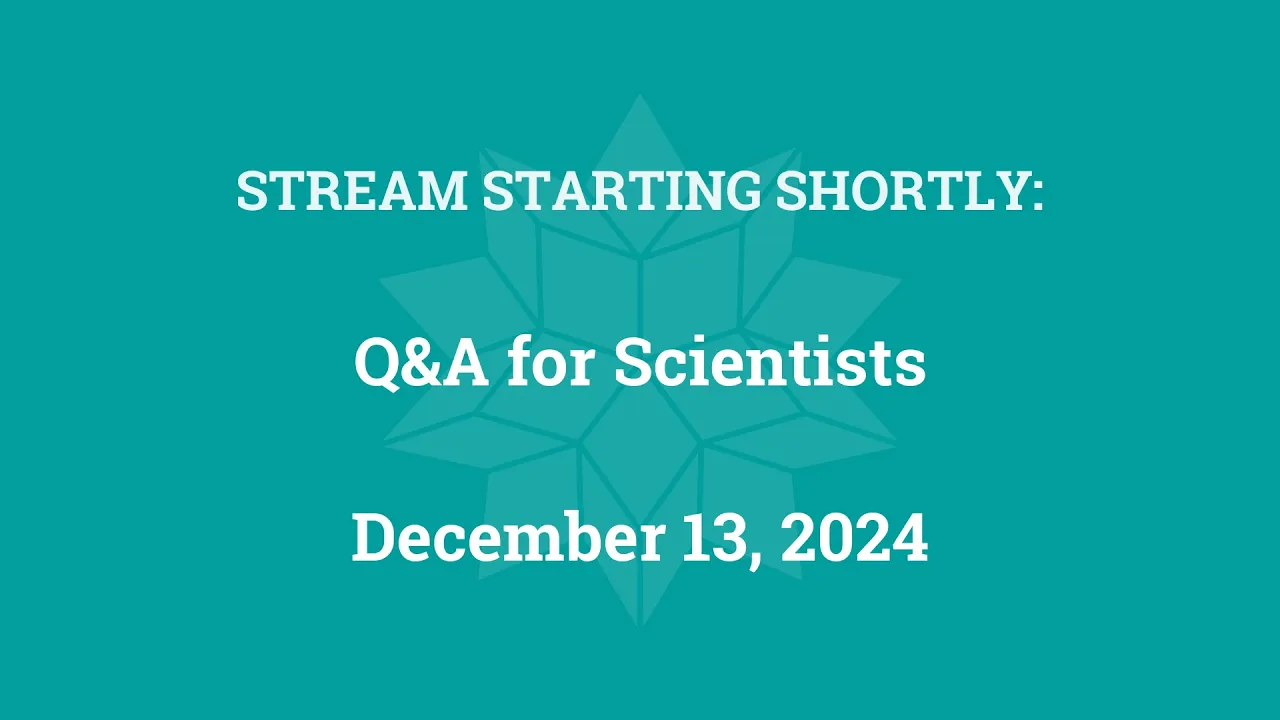 STREAM STARTING SHORTLY:

Q&A for Scientists

December 13, 2024